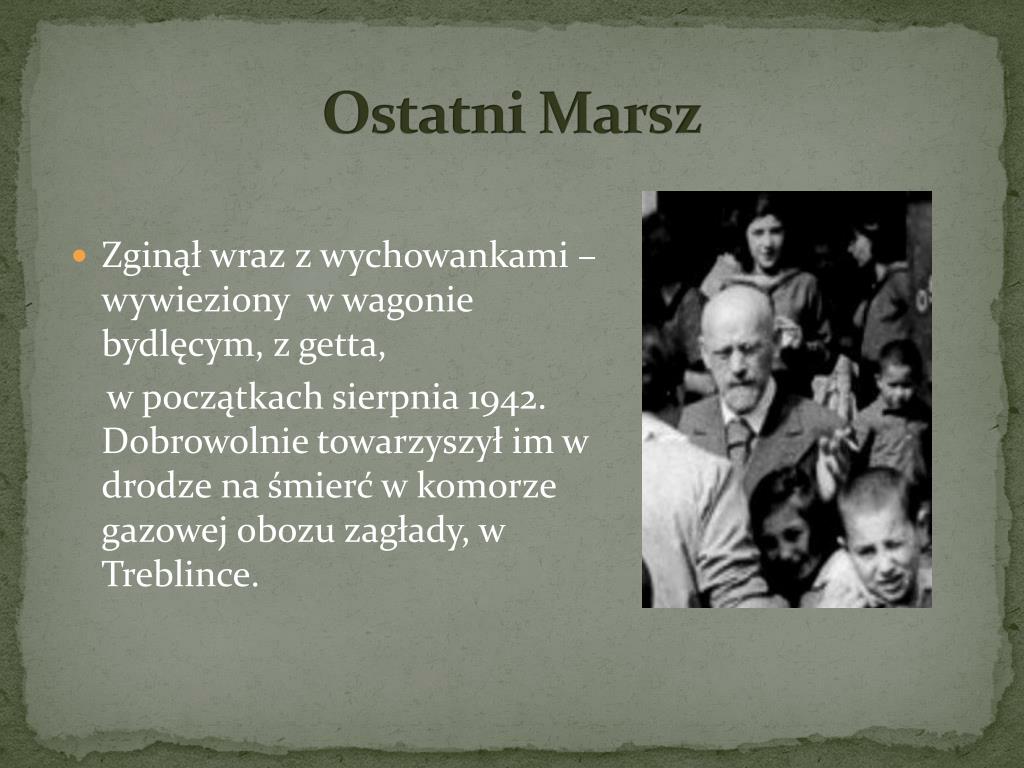 Ostatni Marsz

Zginął wraz z wychowankami – wywieziony w wagonie bydlęcym, z getta,

w początkach sierpnia 1942. Dobrowolnie towarzyszył im w drodze na śmierć w komorze gazowej obozu zagłady, w Treblince.